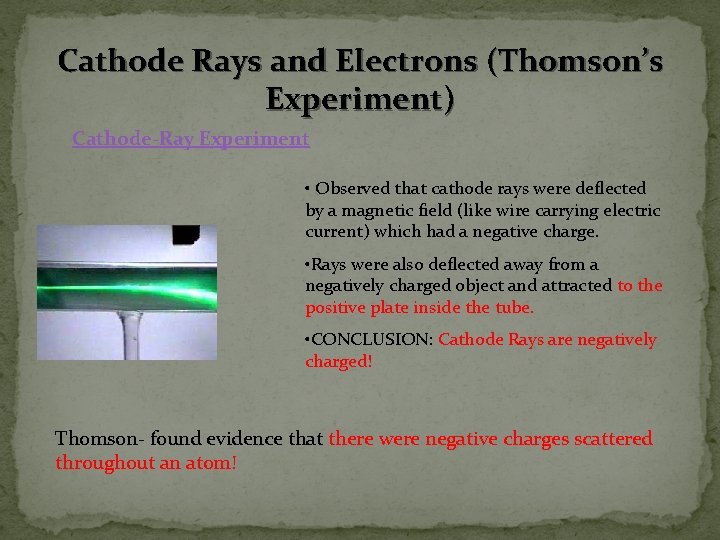 Cathode Rays and Electrons (Thomson's Experiment)

Cathode-Ray Experiment

• Observed that cathode rays were deflected by a magnetic field (like wire carrying electric current) which had a negative charge.

•Rays were also deflected away from a negatively charged object and attracted to the positive plate inside the tube.

•CONCLUSION: Cathode Rays are negatively charged!

Thomson- found evidence that there were negative charges scattered throughout an atom!